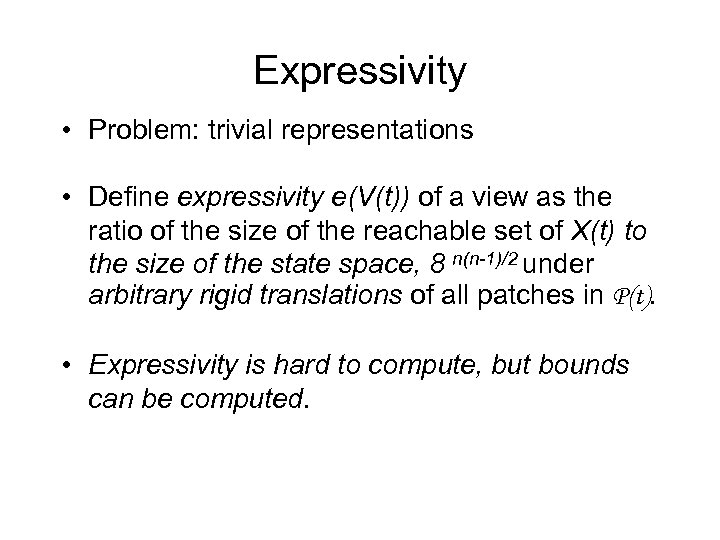 Expressivity

• Problem: trivial representations

• Define expressivity e(V(t)) of a view as the ratio of the size of the reachable set of X(t) to the size of the state space, $8^{n(n-1)/2}$ under arbitrary rigid translations of all patches in $\mathcal{P}(t)$.

• Expressivity is hard to compute, but bounds can be computed.